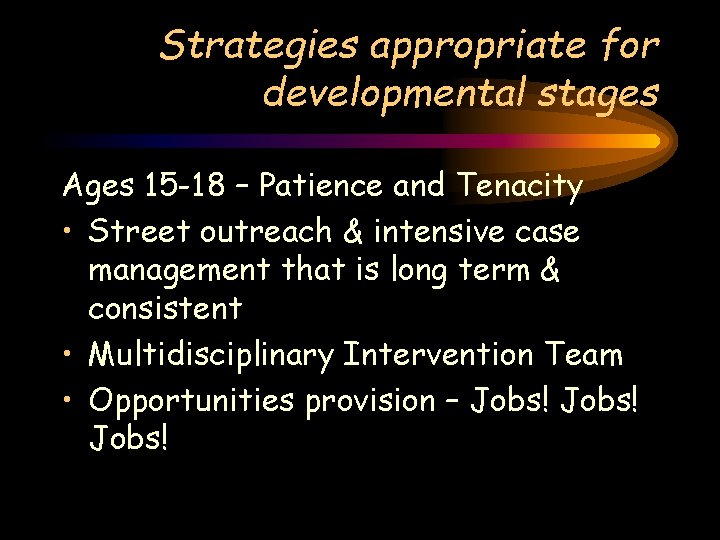 Strategies appropriate for developmental stages

Ages 15-18 – Patience and Tenacity

• Street outreach & intensive case management that is long term & consistent
• Multidisciplinary Intervention Team
• Opportunities provision – Jobs! Jobs! Jobs!